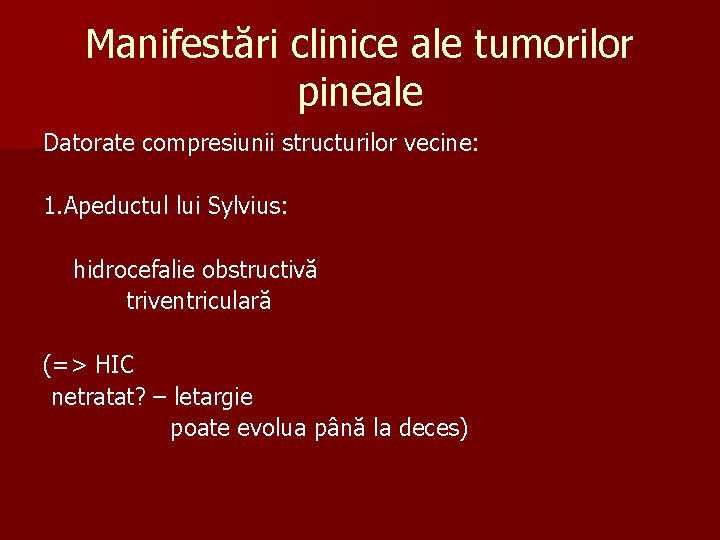 Manifestări clinice ale tumorilor pineale

Datorate compresiunii structurilor vecine:

1.Apeductul lui Sylvius:

hidrocefalie obstructivă triventriculară

(=> HIC
netratat? – letargie
poate evolua până la deces)